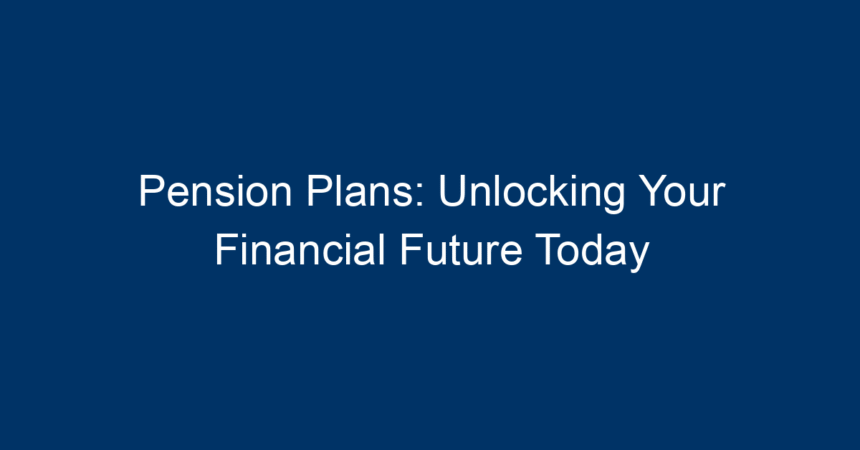 Pension Plans: Unlocking Your Financial Future Today